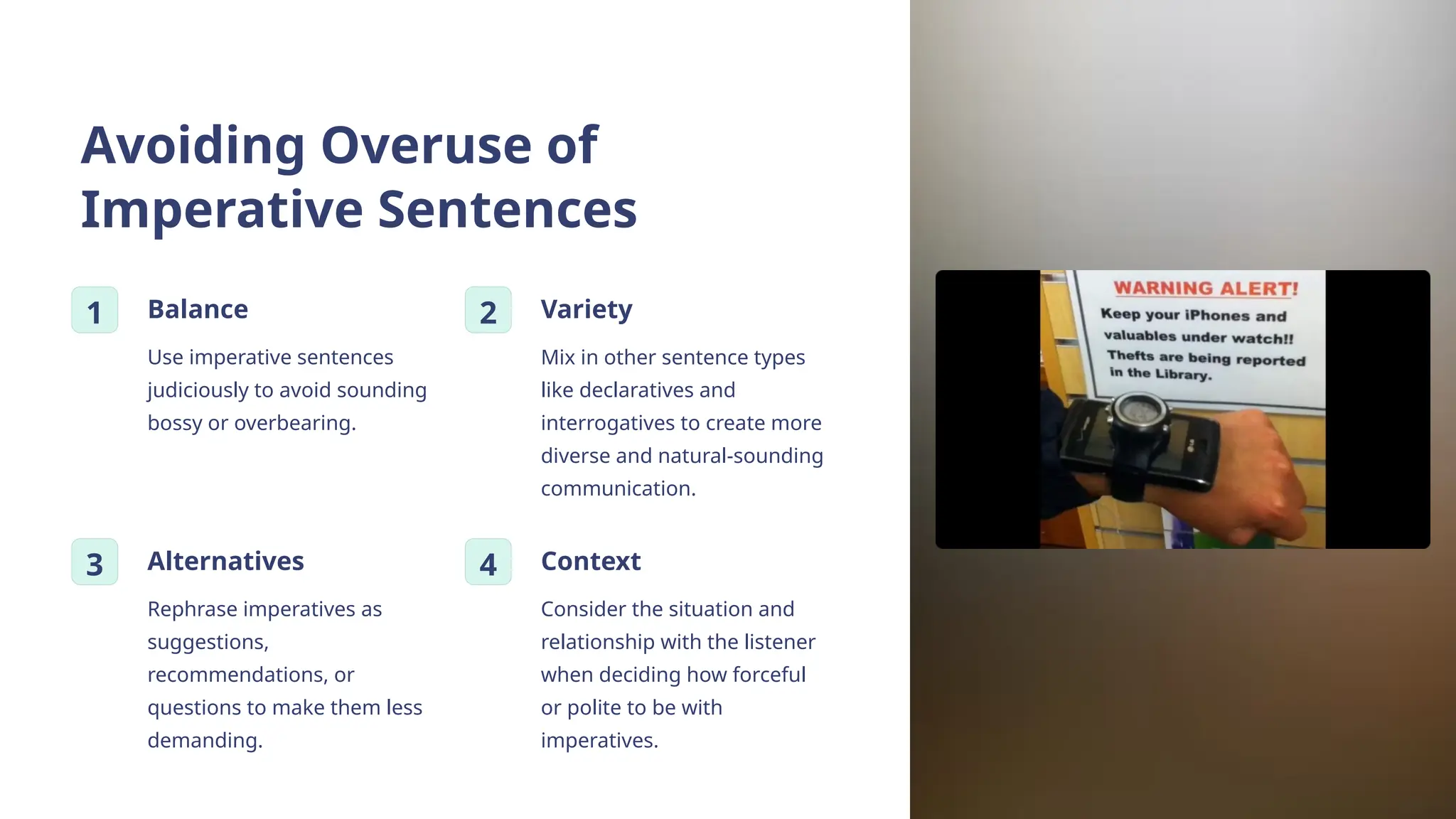 Avoiding Overuse of Imperative Sentences

1

Balance

Use imperative sentences judiciously to avoid sounding bossy or overbearing.

2

Variety

Mix in other sentence types like declaratives and interrogatives to create more diverse and natural-sounding communication.

3

Alternatives

Rephrase imperatives as suggestions, recommendations, or questions to make them less demanding.

4

Context

Consider the situation and relationship with the listener when deciding how forceful or polite to be with imperatives.

WARNING ALERT!

Keep your iPhones and valuables under watch!! Thefts are being reported in the Library.

LG